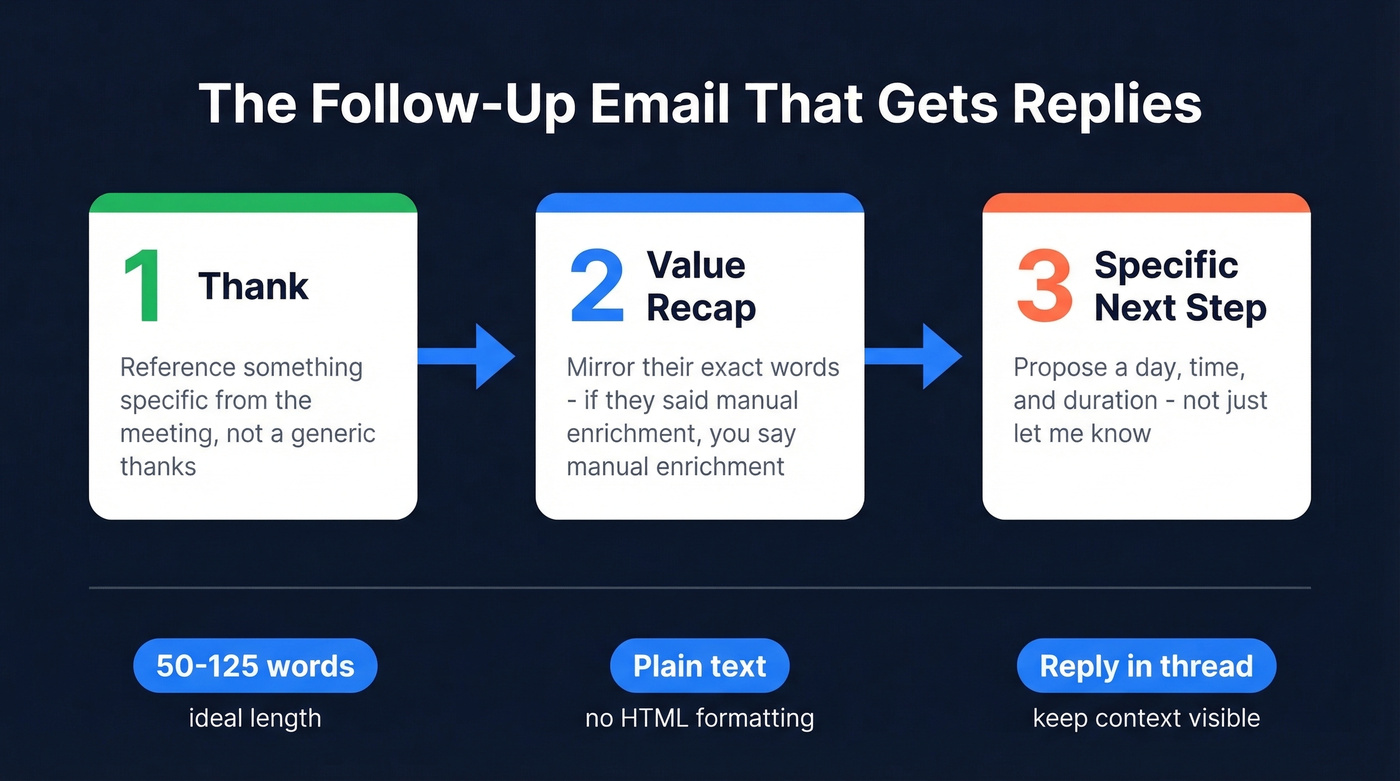 The Follow-Up Email That Gets Replies

1 Thank

Reference something specific from the meeting, not a generic thanks

2 Value Recap

Mirror their exact words - if they said manual enrichment, you say manual enrichment

3 Specific Next Step

Propose a day, time, and duration - not just let me know

50-125 words
ideal length

Plain text
no HTML formatting

Reply in thread
keep context visible